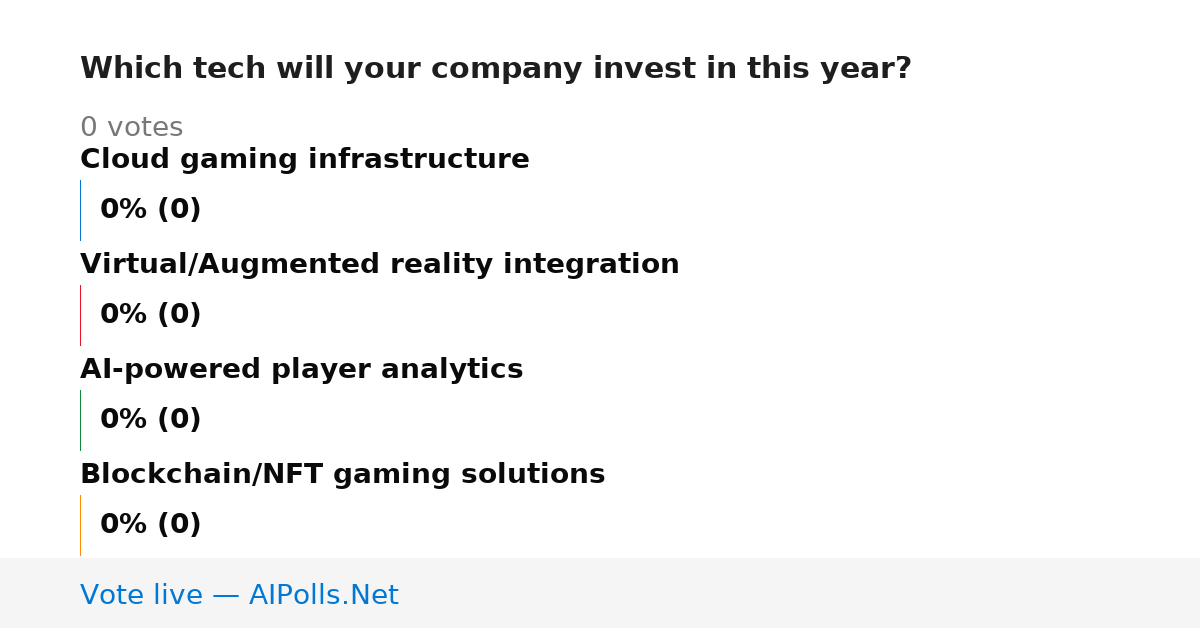 Which tech will your company invest in this year?

0 votes

Cloud gaming infrastructure

0% (0)

Virtual/Augmented reality integration

0% (0)

AI-powered player analytics

0% (0)

Blockchain/NFT gaming solutions

0% (0)

Vote live — AIPolls.Net